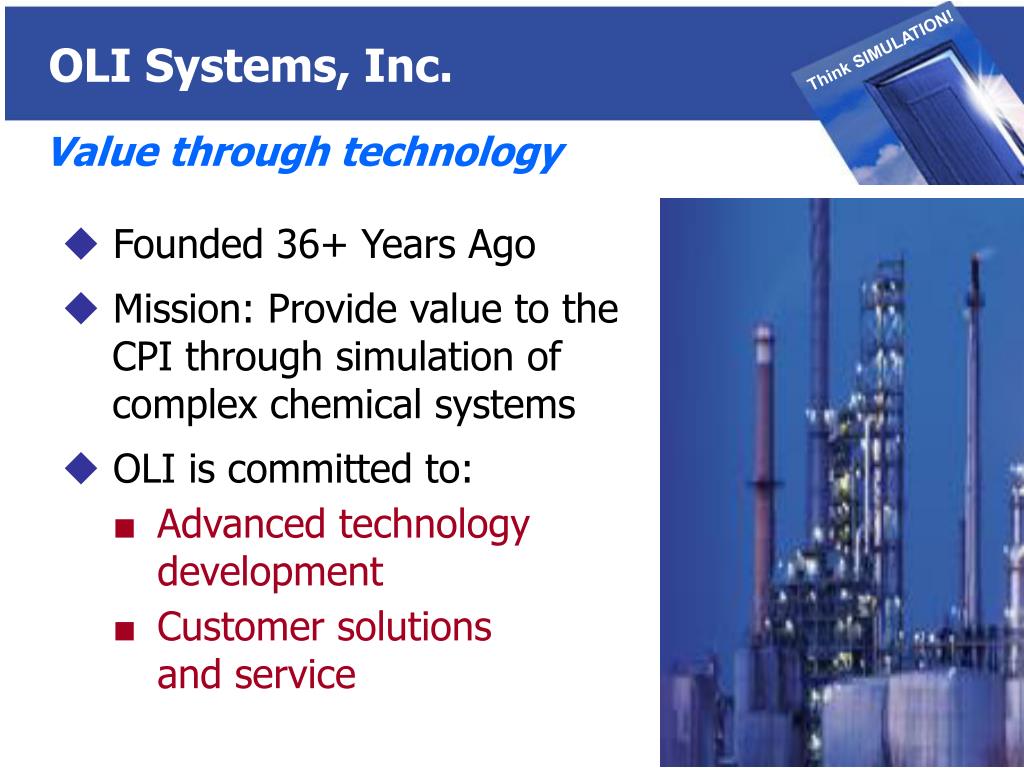 OLI Systems, Inc.

Think SIMULATION!

Value through technology

◆ Founded 36+ Years Ago

◆ Mission: Provide value to the CPI through simulation of complex chemical systems

◆ OLI is committed to:

■ Advanced technology development

■ Customer solutions and service